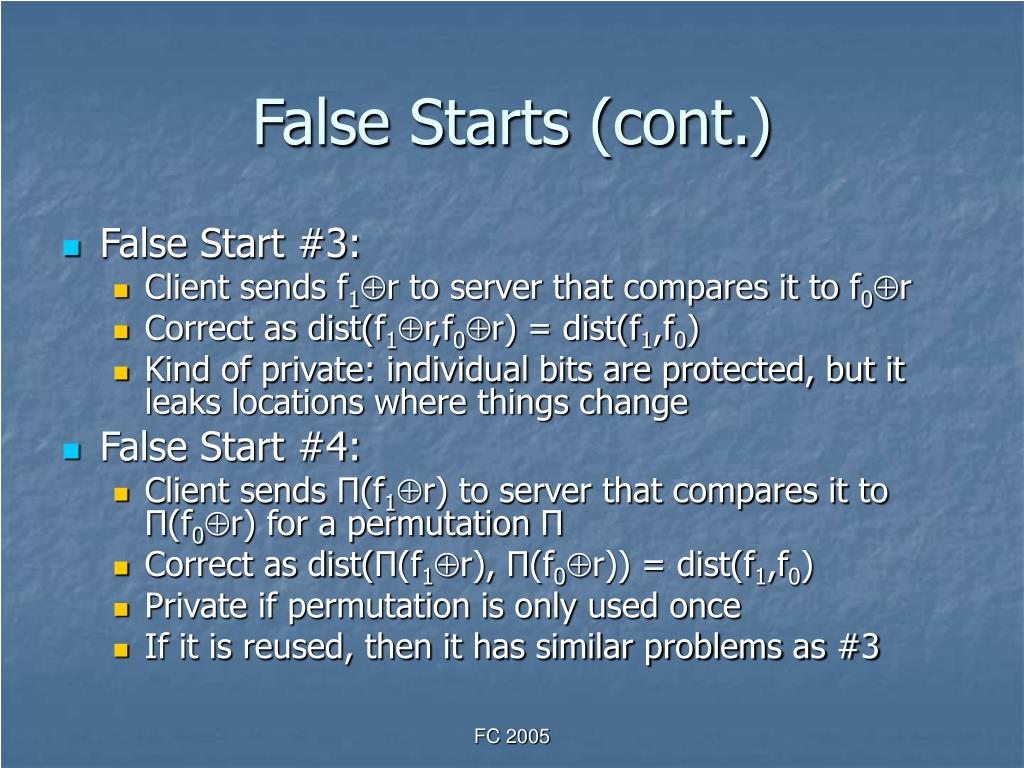 False Starts (cont.)

False Start #3:
Client sends $f_1 \oplus r$ to server that compares it to $f_0 \oplus r$
Correct as $dist(f_1 \oplus r, f_0 \oplus r) = dist(f_1, f_0)$
Kind of private: individual bits are protected, but it leaks locations where things change

False Start #4:
Client sends $\Pi(f_1 \oplus r)$ to server that compares it to $\Pi(f_0 \oplus r)$ for a permutation $\Pi$
Correct as $dist(\Pi(f_1 \oplus r), \Pi(f_0 \oplus r)) = dist(f_1, f_0)$
Private if permutation is only used once
If it is reused, then it has similar problems as #3

FC 2005